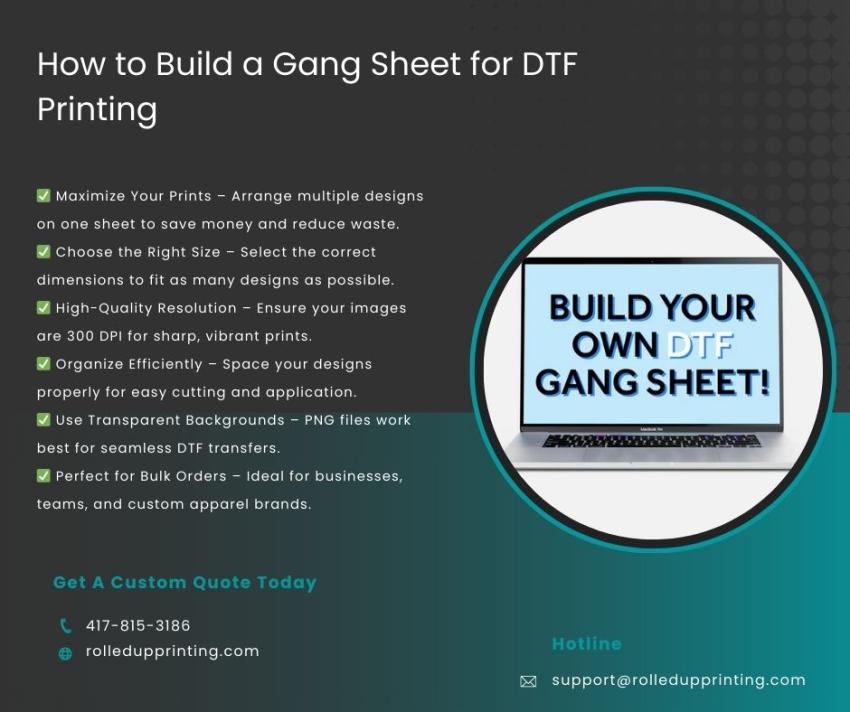 How to Build a Gang Sheet for DTF Printing

✅ Maximize Your Prints – Arrange multiple designs on one sheet to save money and reduce waste.
✅ Choose the Right Size – Select the correct dimensions to fit as many designs as possible.
✅ High-Quality Resolution – Ensure your images are 300 DPI for sharp, vibrant prints.
✅ Organize Efficiently – Space your designs properly for easy cutting and application.
✅ Use Transparent Backgrounds – PNG files work best for seamless DTF transfers.
✅ Perfect for Bulk Orders – Ideal for businesses, teams, and custom apparel brands.

BUILD YOUR OWN DTF GANG SHEET!

Get A Custom Quote Today

417-815-3186
rolledupprinting.com

Hotline

support@rolledupprinting.com